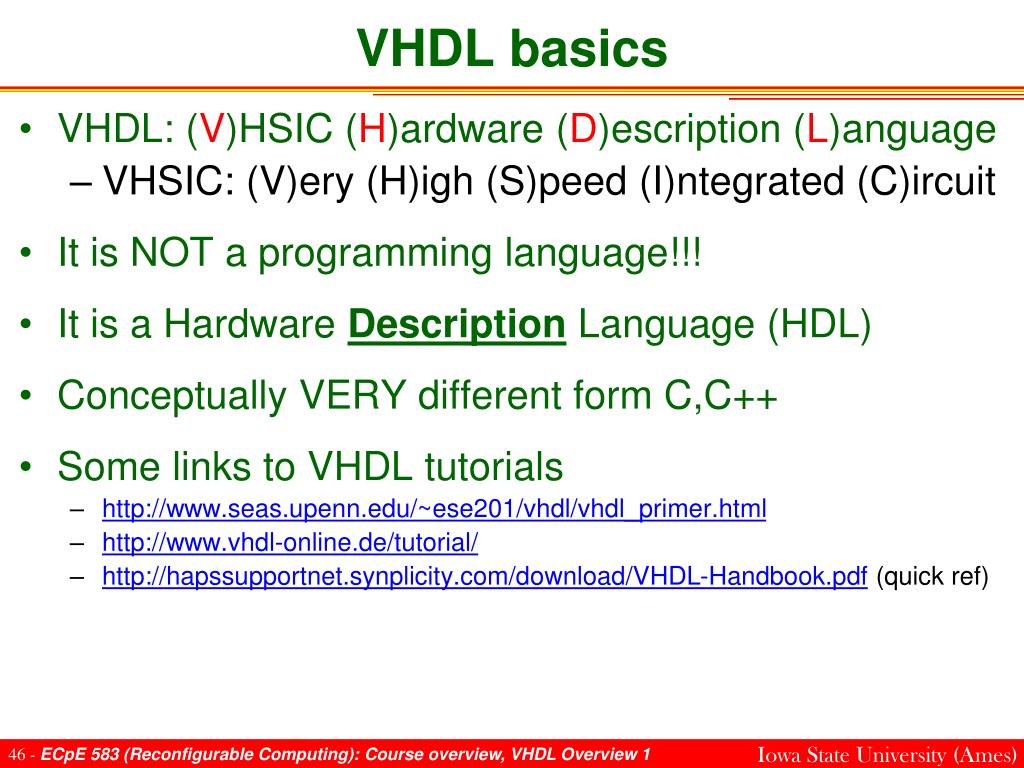 VHDL basics

• VHDL: (V)HSIC (H)ardware (D)escription (L)anguage
– VHSIC: (V)ery (H)igh (S)peed (I)ntegrated (C)ircuit

• It is NOT a programming language!!!

• It is a Hardware Description Language (HDL)

• Conceptually VERY different form C,C++

• Some links to VHDL tutorials
– http://www.seas.upenn.edu/~ese201/vhdl/vhdl_primer.html
– http://www.vhdl-online.de/tutorial/
– http://hapssupportnet.synplicity.com/download/VHDL-Handbook.pdf (quick ref)

46 - ECpE 583 (Reconfigurable Computing): Course overview, VHDL Overview 1 Iowa State University (Ames)